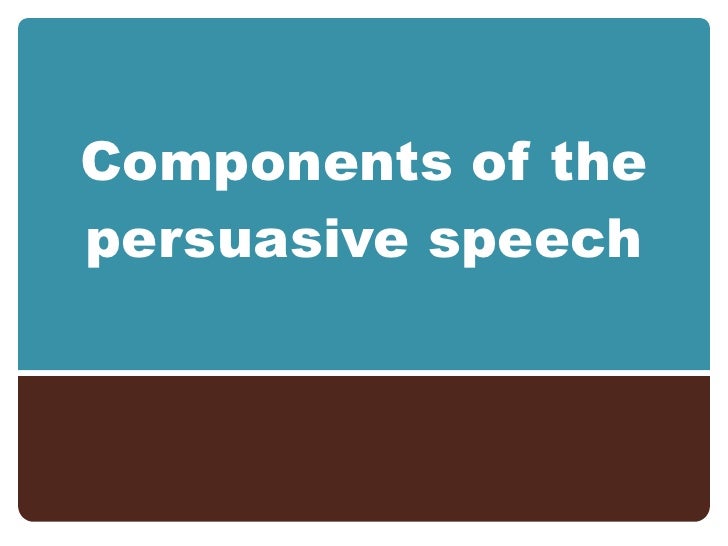 Components of the persuasive speech